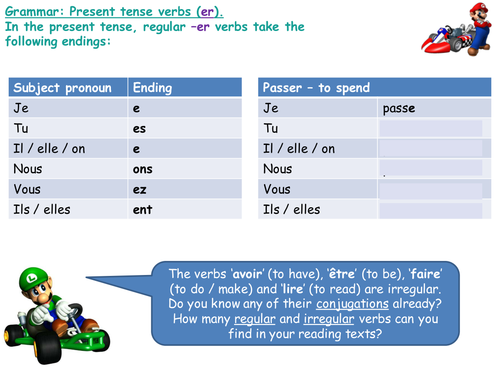 Grammar: Present tense verbs (er).
In the present tense, regular –er verbs take the following endings:

| Subject pronoun | Ending |
|---|---|
| Je | e |
| Tu | es |
| Il / elle / on | e |
| Nous | ons |
| Vous | ez |
| Ils / elles | ent |

| Passer – to spend | |
|---|---|
| Je | passe |
| Tu | |
| Il / elle / on | |
| Nous | |
| Vous | |
| Ils / elles | |

The verbs 'avoir' (to have), 'être' (to be), 'faire' (to do / make) and 'lire' (to read) are irregular. Do you know any of their conjugations already? How many regular and irregular verbs can you find in your reading texts?